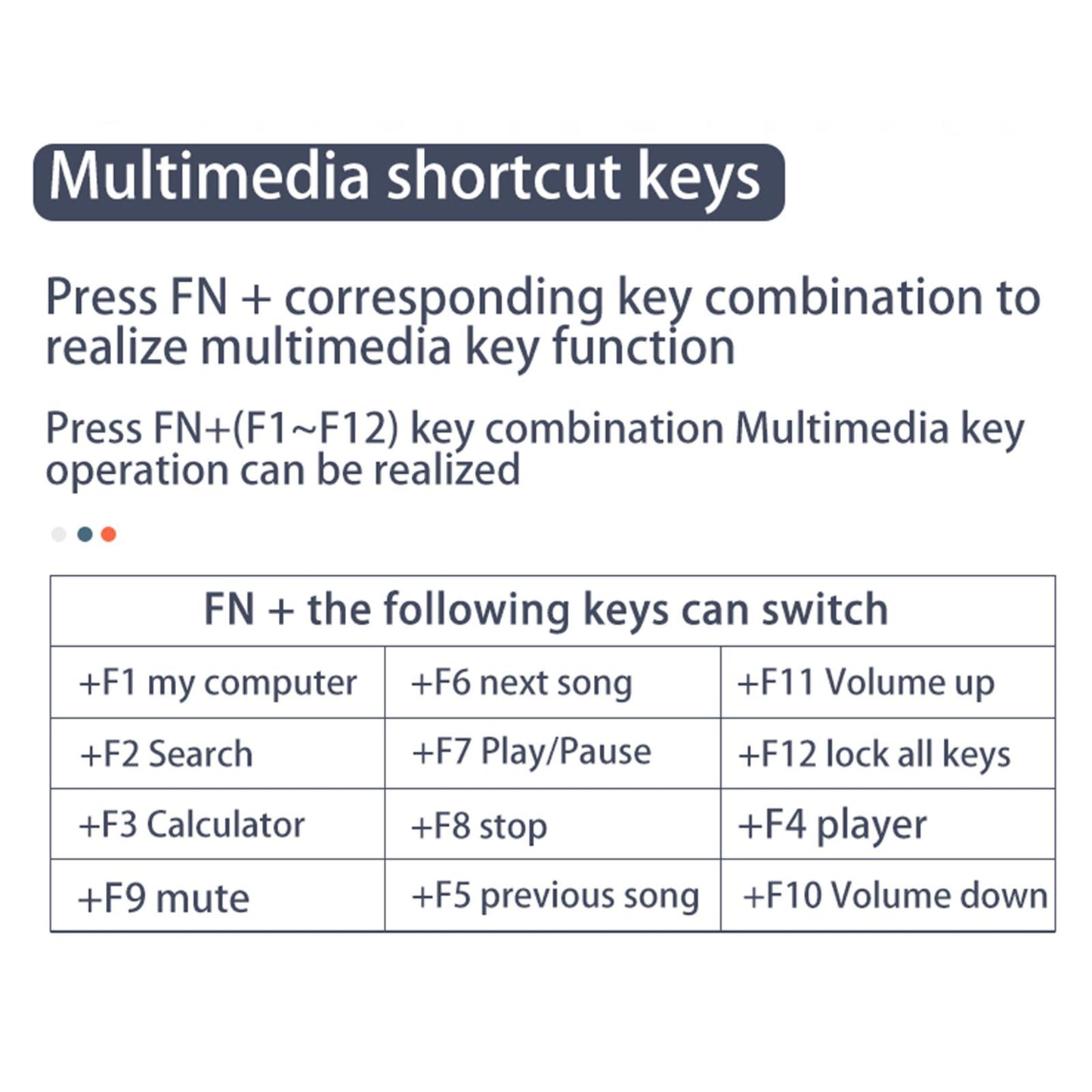 Multimedia shortcut keys

Press FN + corresponding key combination to realize multimedia key function

Press FN+(F1~F12) key combination Multimedia key operation can be realized

| FN + the following keys can switch | | |
|---|---|---|
| +F1 my computer | +F6 next song | +F11 Volume up |
| +F2 Search | +F7 Play/Pause | +F12 lock all keys |
| +F3 Calculator | +F8 stop | +F4 player |
| +F9 mute | +F5 previous song | +F10 Volume down |